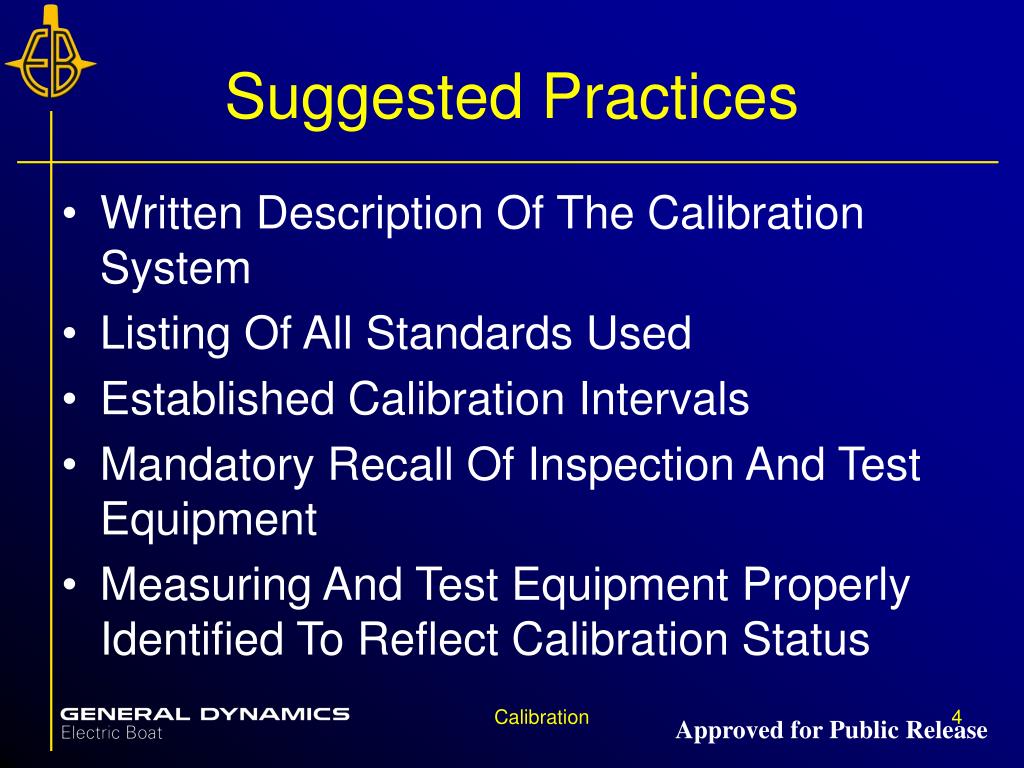 EB

Suggested Practices

• Written Description Of The Calibration System
• Listing Of All Standards Used
• Established Calibration Intervals
• Mandatory Recall Of Inspection And Test Equipment
• Measuring And Test Equipment Properly Identified To Reflect Calibration Status

GENERAL DYNAMICS
Electric Boat

Calibration

4

Approved for Public Release